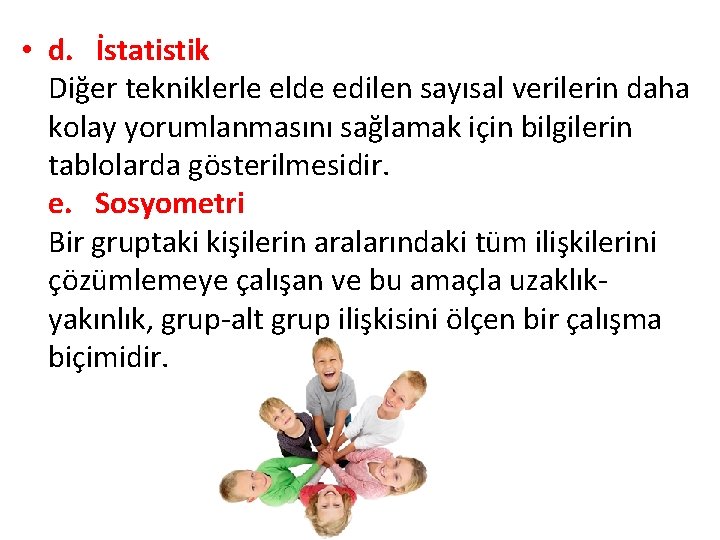 • d. İstatistik
Diğer tekniklerle elde edilen sayısal verilerin daha kolay yorumlanmasını sağlamak için bilgilerin tablolarda gösterilmesidir.
e. Sosyometri
Bir gruptaki kişilerin aralarındaki tüm ilişkilerini çözümlemeye çalışan ve bu amaçla uzaklık-yakınlık, grup-alt grup ilişkisini ölçen bir çalışma biçimidir.